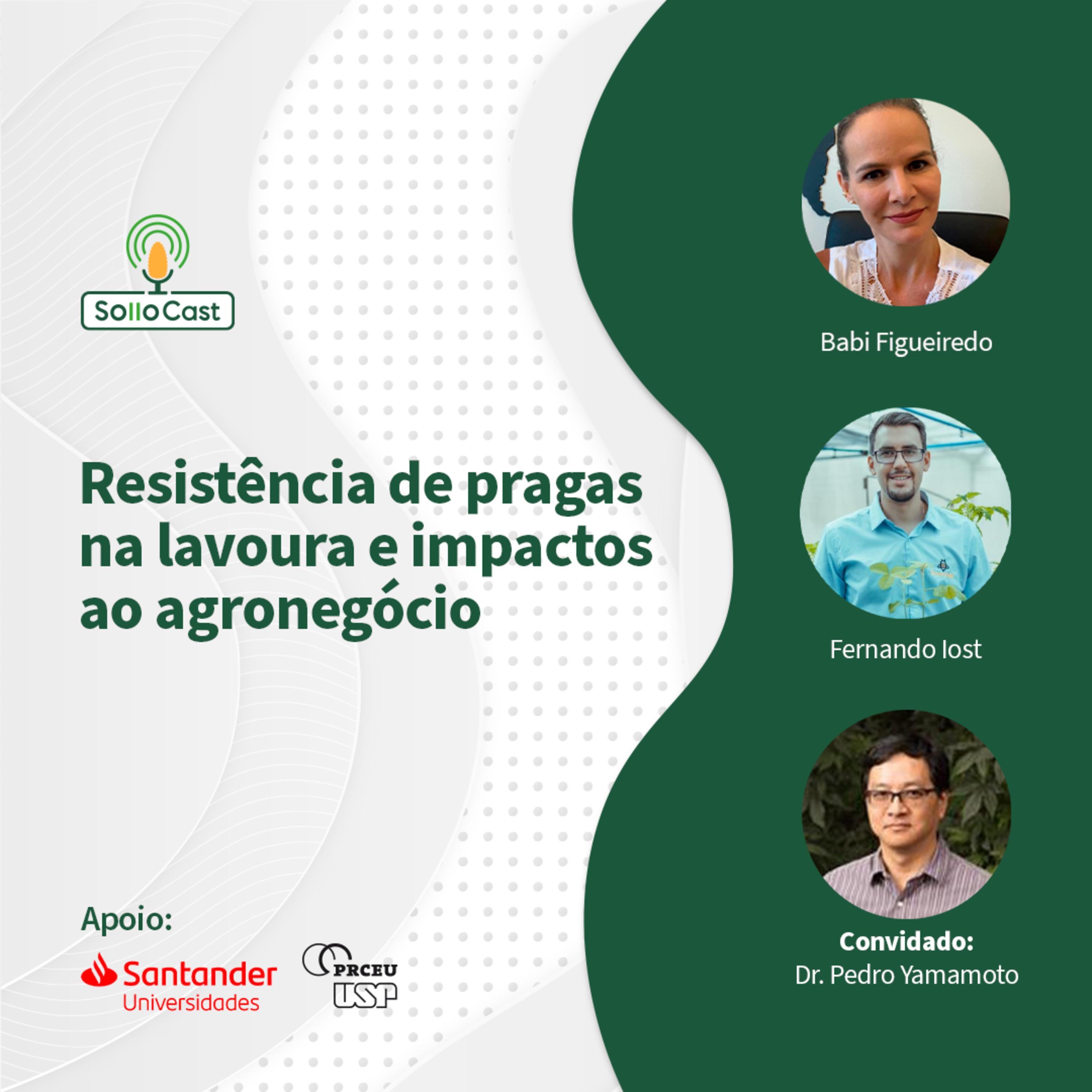 SolloCast

Resistência de pragas na lavoura e impactos ao agronegócio

Apoio:

Santander Universidades

PRCEU USP

Babi Figueiredo

Fernando Iost

Convidado:
Dr. Pedro Yamamoto